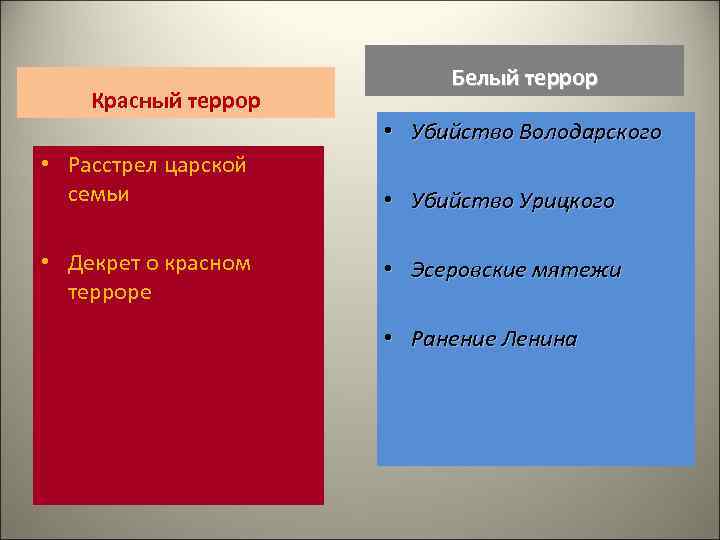 Красный террор

• Расстрел царской семьи

• Декрет о красном терроре

Белый террор

• Убийство Володарского

• Убийство Урицкого

• Эсеровские мятежи

• Ранение Ленина